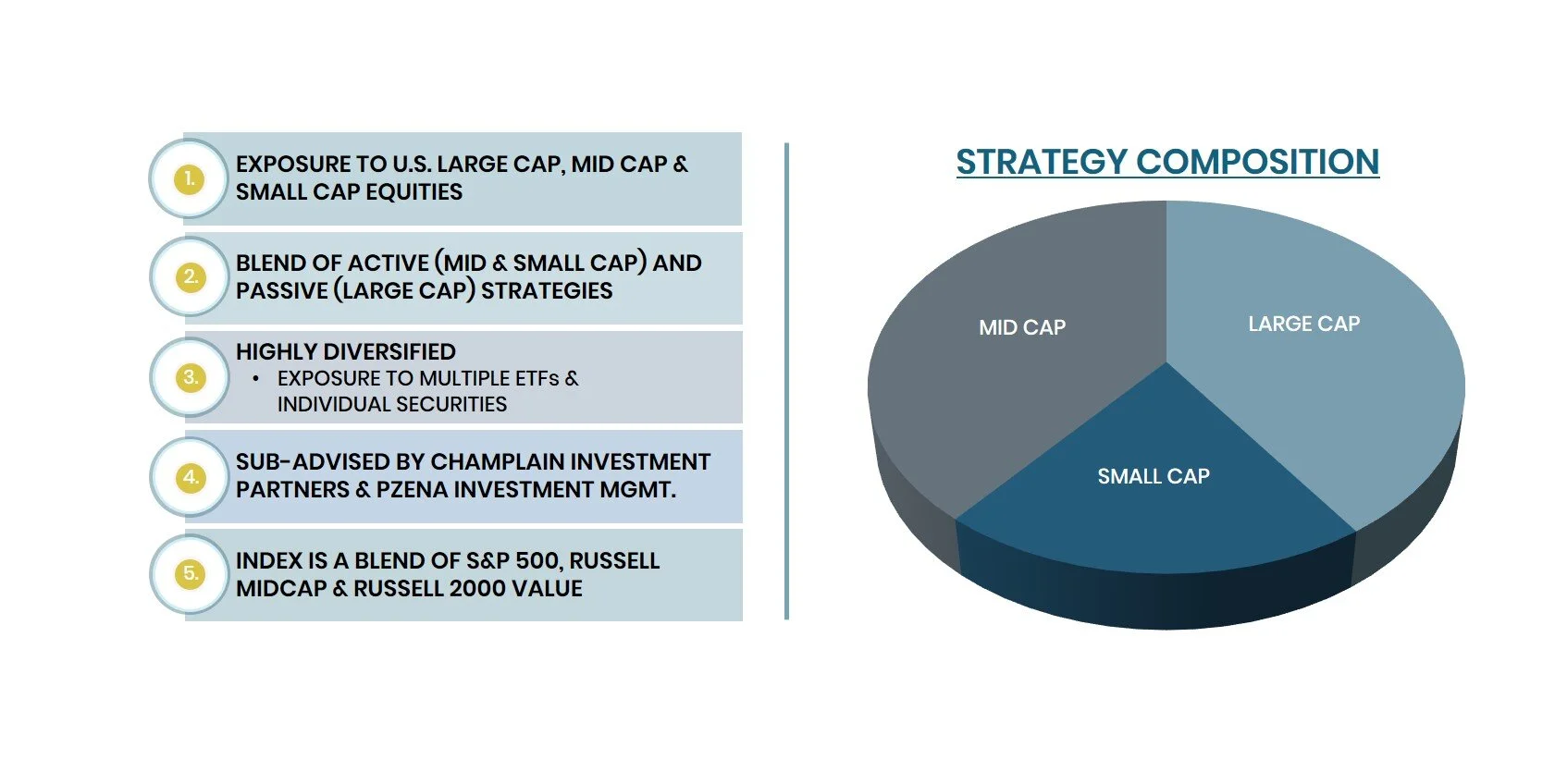 1. EXPOSURE TO U.S. LARGE CAP, MID CAP & SMALL CAP EQUITIES

2. BLEND OF ACTIVE (MID & SMALL CAP) AND PASSIVE (LARGE CAP) STRATEGIES

3. HIGHLY DIVERSIFIED
• EXPOSURE TO MULTIPLE ETFs & INDIVIDUAL SECURITIES

4. SUB-ADVISED BY CHAMPLAIN INVESTMENT PARTNERS & PZENA INVESTMENT MGMT.

5. INDEX IS A BLEND OF S&P 500, RUSSELL MIDCAP & RUSSELL 2000 VALUE

STRATEGY COMPOSITION

MID CAP

LARGE CAP

SMALL CAP